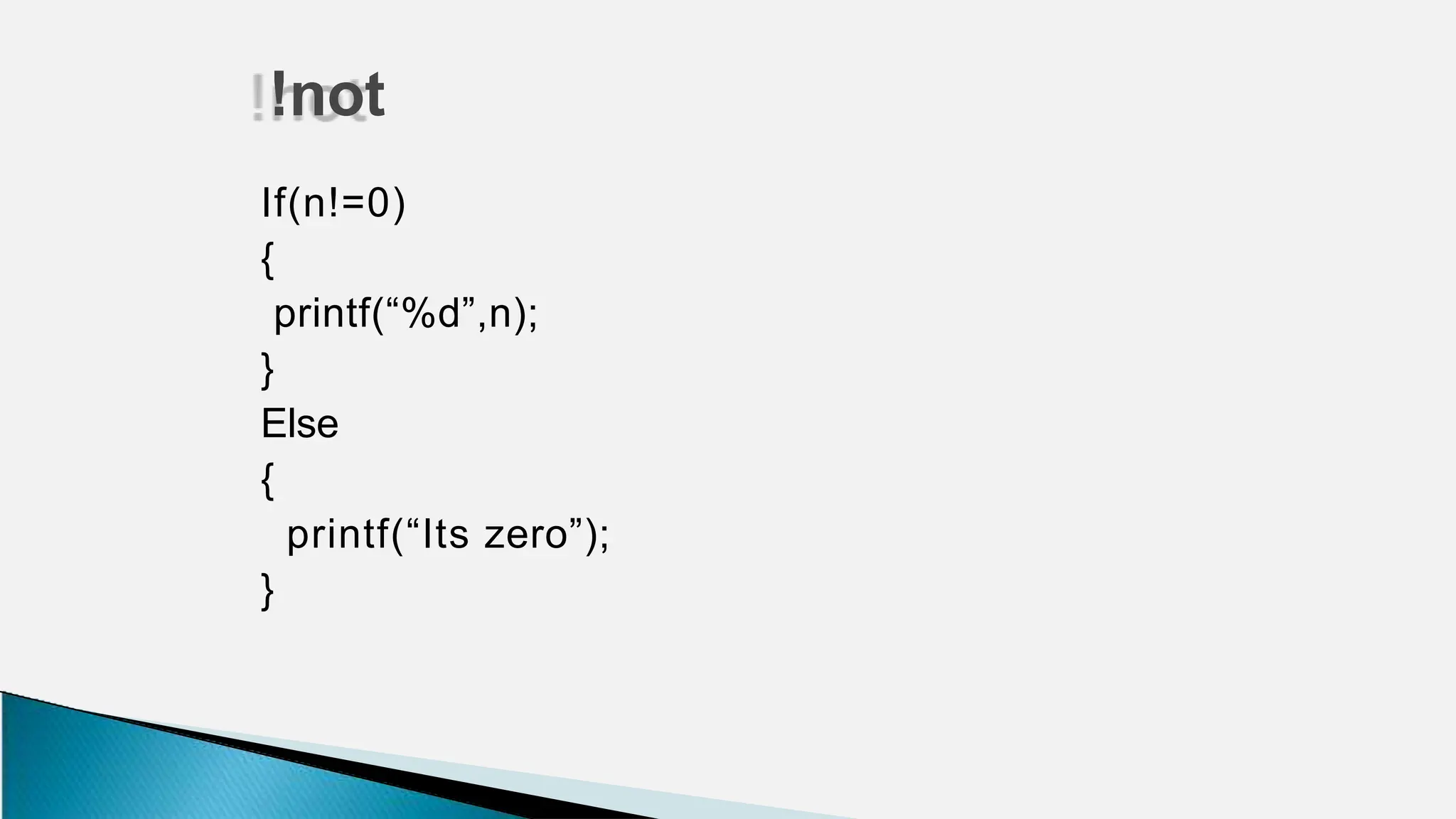 !not

If(n!=0)
{
 printf(“%d”,n);
}
Else
{
  printf(“Its zero”);
}